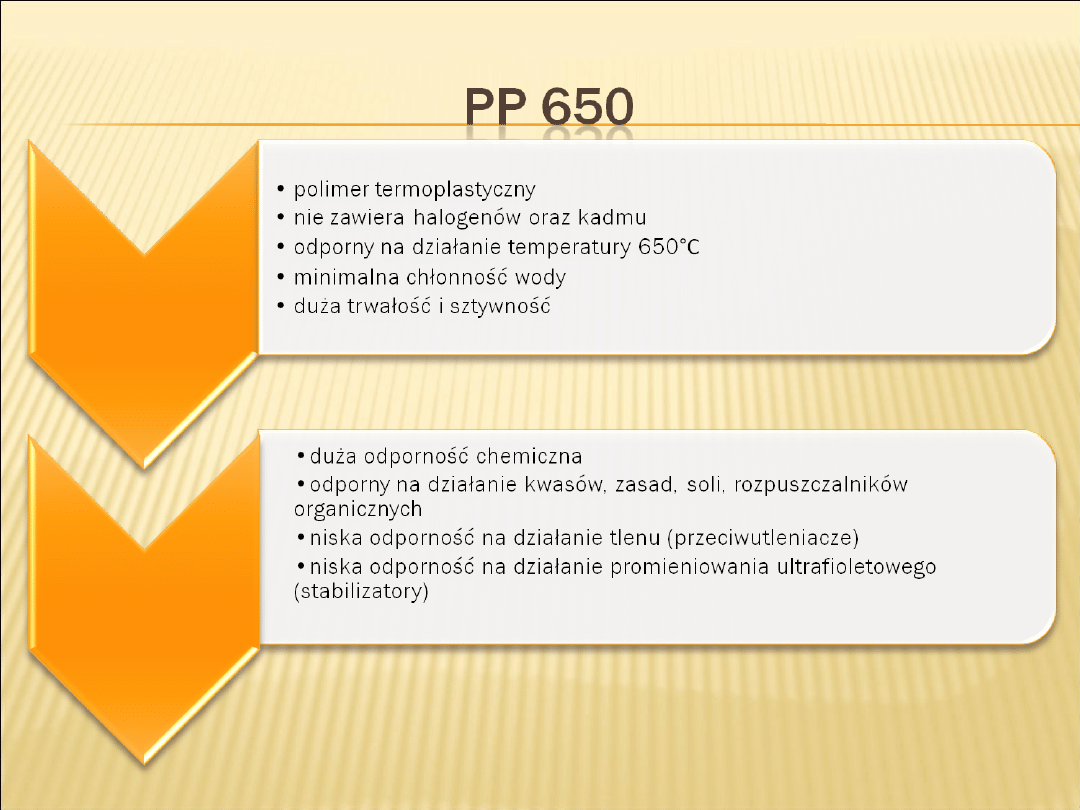 PP 650

• polimer termoplastyczny
• nie zawiera halogenów oraz kadmu
• odporny na działanie temperatury 650°C
• minimalna chłonność wody
• duża trwałość i sztywność

• duża odporność chemiczna
• odporny na działanie kwasów, zasad, soli, rozpuszczalników organicznych
• niska odporność na działanie tlenu (przeciwutleniacze)
• niska odporność na działanie promieniowania ultrafioletowego (stabilizatory)